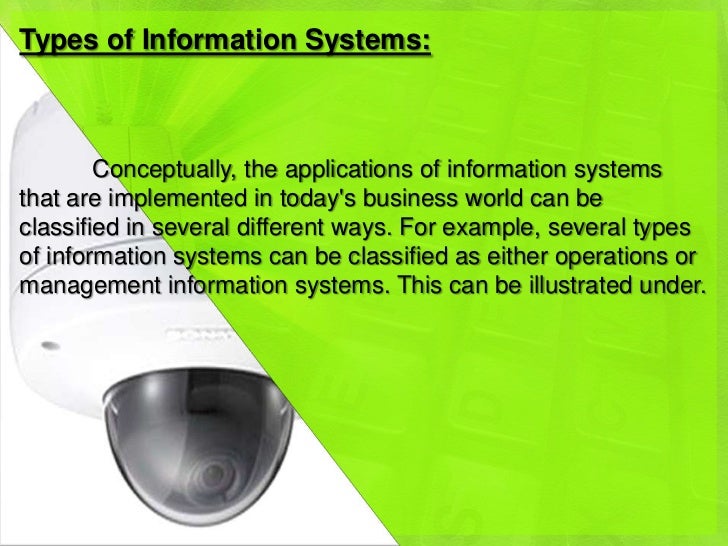 Types of Information Systems:

Conceptually, the applications of information systems that are implemented in today's business world can be classified in several different ways. For example, several types of information systems can be classified as either operations or management information systems. This can be illustrated under.